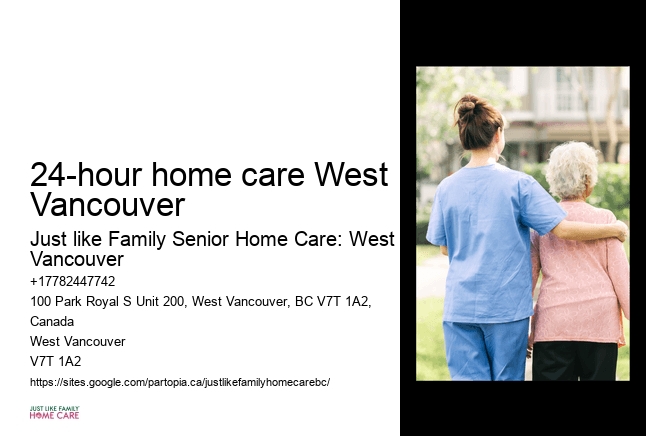 24-hour home care West Vancouver

Just like Family Senior Home Care: West Vancouver

+17782447742

100 Park Royal S Unit 200, West Vancouver, BC V7T 1A2, Canada

West Vancouver

V7T 1A2

https://sites.google.com/partopia.ca/justlikefamilyhomecarebc/

JUST LIKE FAMILY
HOME CARE